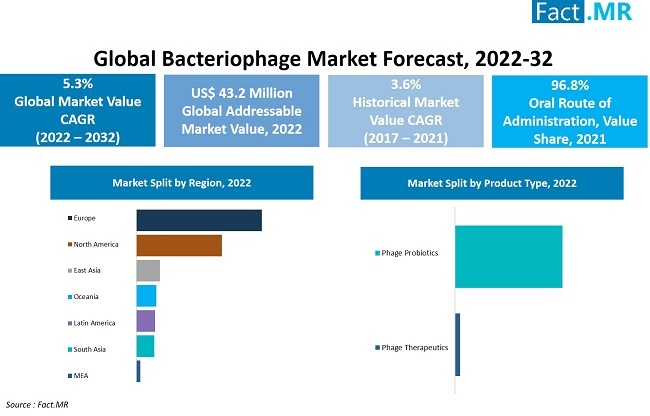 Fact.MR

Global Bacteriophage Market Forecast, 2022-32

5.3%
Global Market Value CAGR
(2022 – 2032)

US$ 43.2 Million
Global Addressable Market Value, 2022

3.6%
Historical Market Value CAGR
(2017 – 2021)

96.8%
Oral Route of Administration, Value Share, 2021

Market Split by Region, 2022

Europe
North America
East Asia
Oceania
Latin America
South Asia
MEA

Market Split by Product Type, 2022

Phage Probiotics
Phage Therapeutics

Source : Fact.MR